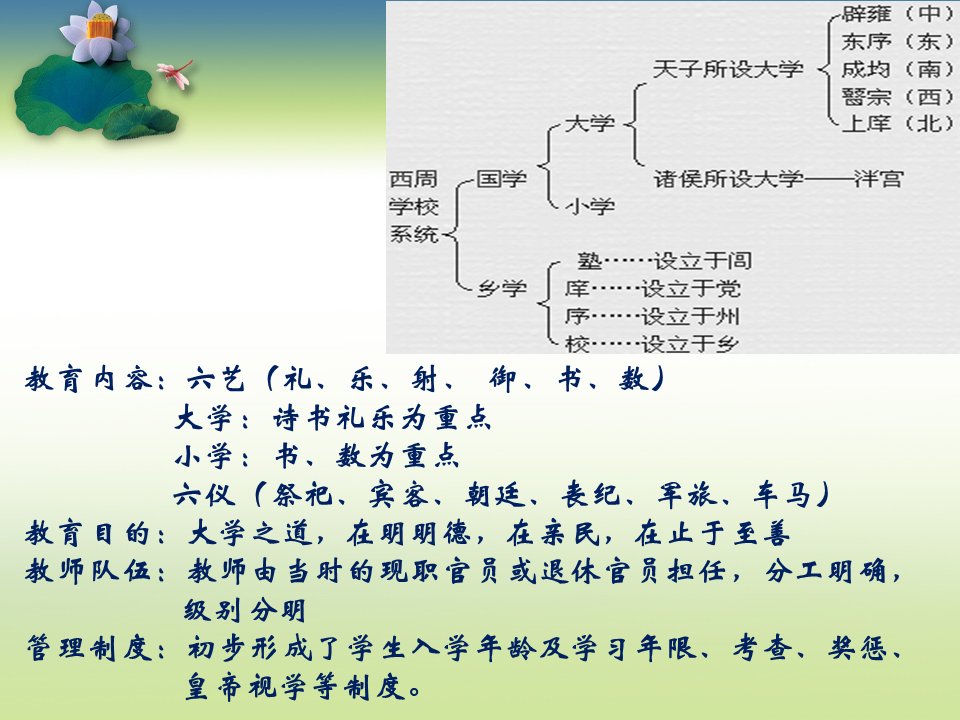 西周学校系统

国学

大学

天子所设大学

辟雍（中）
东序（东）
成均（南）
瞽宗（西）
上庠（北）

诸侯所设大学——泮宫

小学

乡学

塾……设立于闾
庠……设立于党
序……设立于州
校……设立于乡

教育内容：六艺（礼、乐、射、御、书、数）
大学：诗书礼乐为重点
小学：书、数为重点
六仪（祭祀、宾客、朝廷、丧纪、军旅、车马）

教育目的：大学之道，在明明德，在亲民，在止于至善

教师队伍：教师由当时的现职官员或退休官员担任，分工明确，级别分明

管理制度：初步形成了学生入学年龄及学习年限、考查、奖惩、皇帝视学等制度。